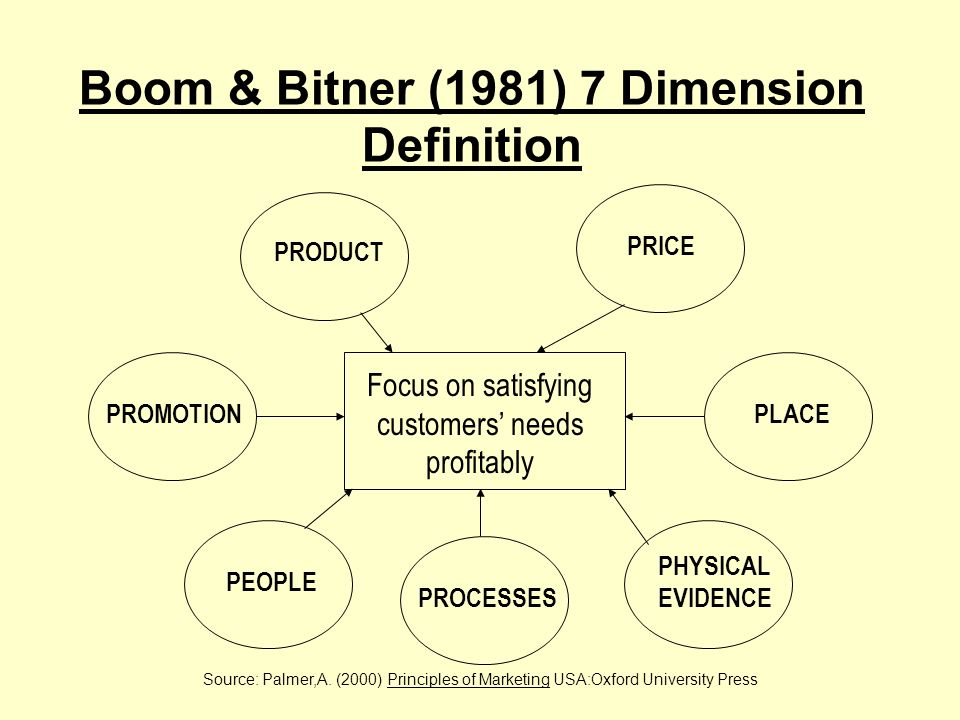 Boom & Bitner (1981) 7 Dimension Definition

PRODUCT

PRICE

PROMOTION

Focus on satisfying customers’ needs profitably

PLACE

PEOPLE

PROCESSES

PHYSICAL EVIDENCE

Source: Palmer,A. (2000) Principles of Marketing USA:Oxford University Press